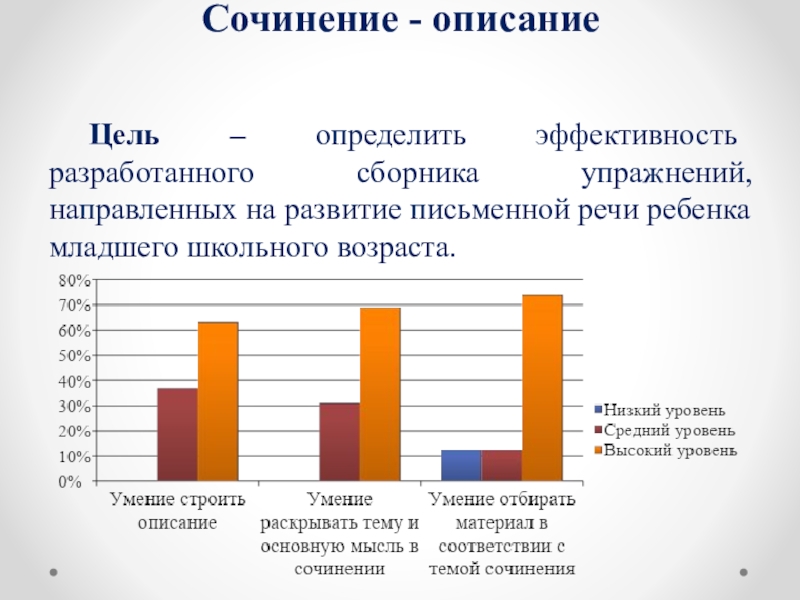 Сочинение - описание

Цель – определить эффективность разработанного сборника упражнений, направленных на развитие письменной речи ребенка младшего школьного возраста.

80%
70%
60%
50%
40%
30%
20%
10%
0%

Умение строить описание
Умение раскрывать тему и основную мысль в сочинении
Умение отбирать материал в соответствии с темой сочинения

Низкий уровень
Средний уровень
Высокий уровень